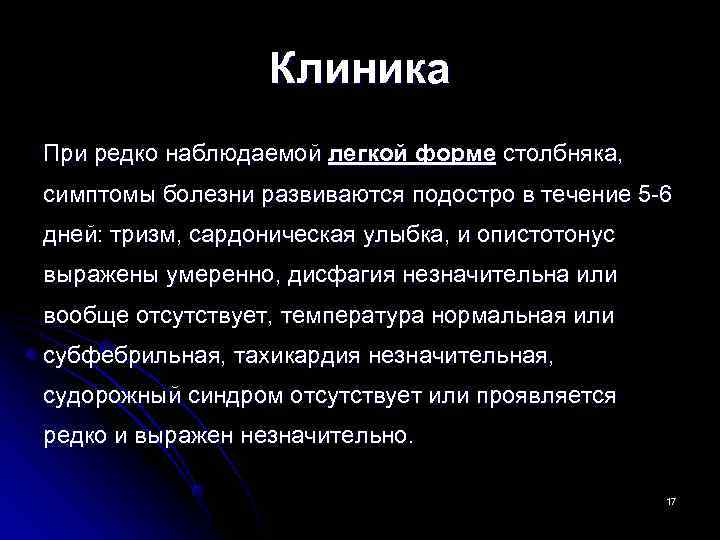 Клиника

При редко наблюдаемой легкой форме столбняка, симптомы болезни развиваются подостро в течение 5-6 дней: тризм, сардоническая улыбка, и опистотонус выражены умеренно, дисфагия незначительна или вообще отсутствует, температура нормальная или субфебрильная, тахикардия незначительная, судорожный синдром отсутствует или проявляется редко и выражен незначительно.

17